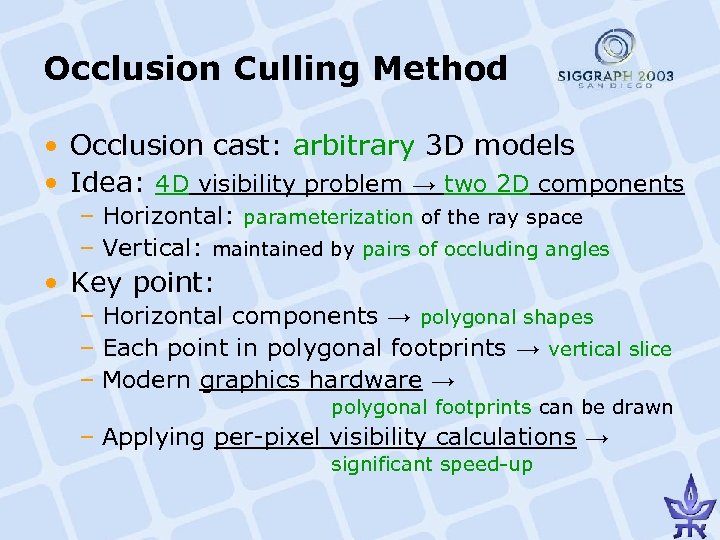 Occlusion Culling Method

SIGGRAPH 2003
SAN DIEGO

• Occlusion cast: arbitrary 3D models
• Idea: 4D visibility problem → two 2D components
– Horizontal: parameterization of the ray space
– Vertical: maintained by pairs of occluding angles
• Key point:
– Horizontal components → polygonal shapes
– Each point in polygonal footprints → vertical slice
– Modern graphics hardware → polygonal footprints can be drawn
– Applying per-pixel visibility calculations → significant speed-up